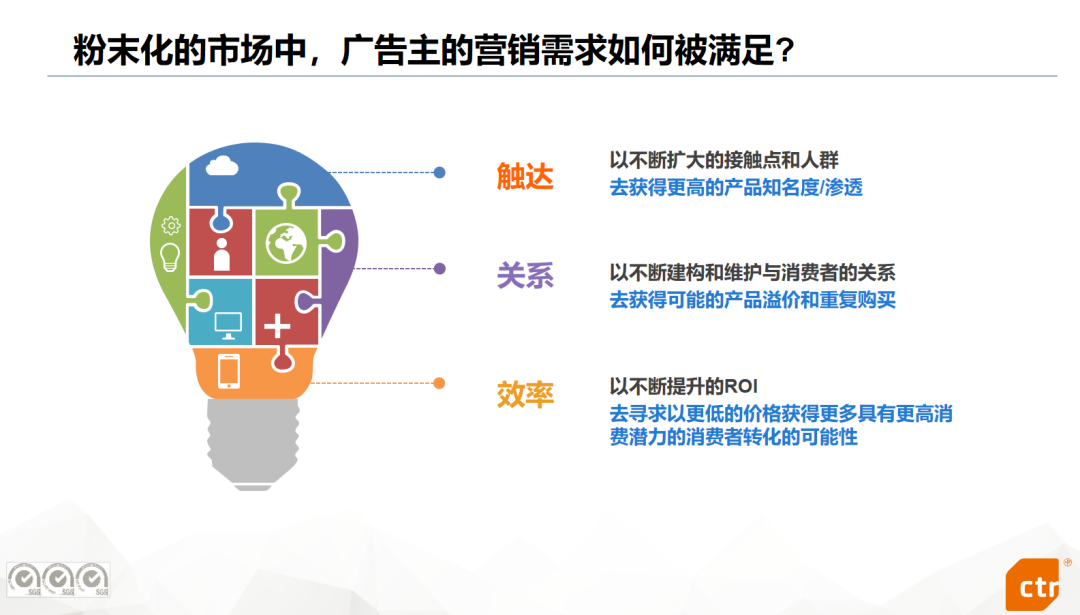 粉末化的市场中，广告主的营销需求如何被满足？

触达

以不断扩大的接触点和人群
去获得更高的产品知名度/渗透

关系

以不断建构和维护与消费者的关系
去获得可能的产品溢价和重复购买

效率

以不断提升的ROI
去寻求以更低的价格获得更多具有更高消费潜力的消费者转化的可能性

SGS SGS SGS

ctr